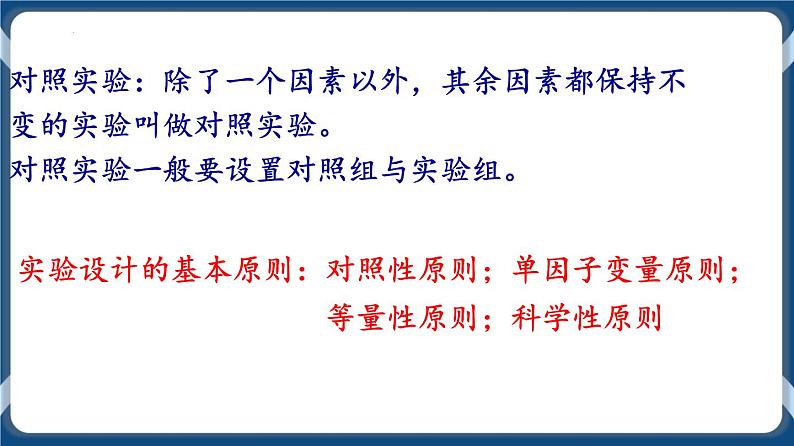 对照实验：除了一个因素以外，其余因素都保持不变的实验叫做对照实验。
对照实验一般要设置对照组与实验组。

实验设计的基本原则：对照性原则；单因子变量原则；等量性原则；科学性原则